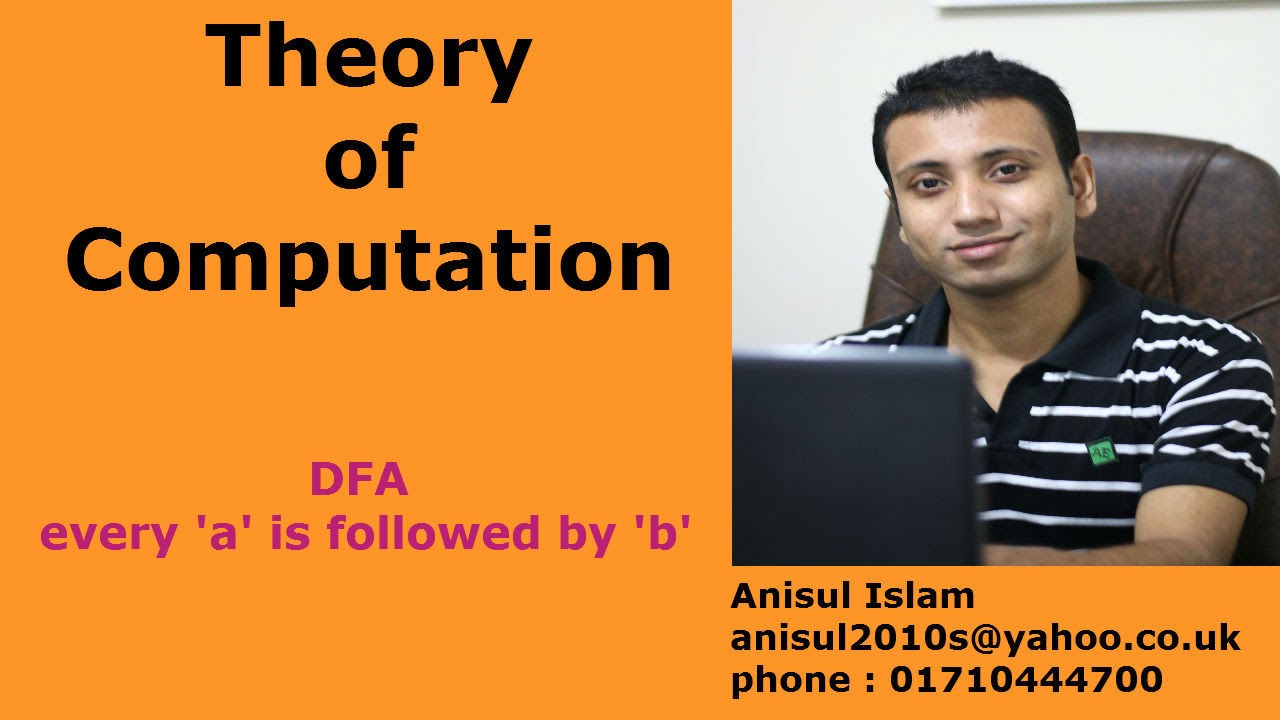 Theory
of
Computation

DFA
every 'a' is followed by 'b'

Anisul Islam
anisul2010s@yahoo.co.uk
phone : 01710444700